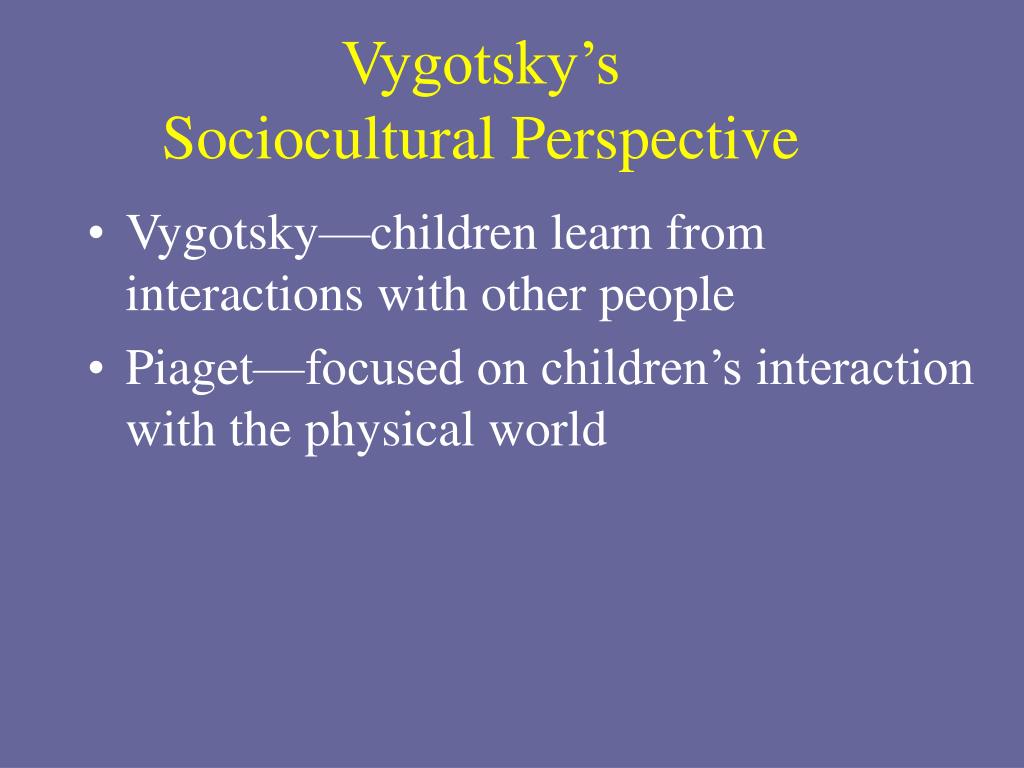 Vygotsky’s
Sociocultural Perspective

• Vygotsky—children learn from interactions with other people
• Piaget—focused on children’s interaction with the physical world